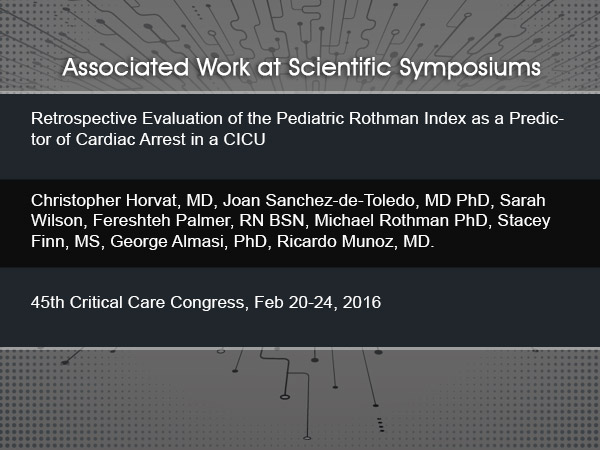 Associated Work at Scientific Symposiums

Retrospective Evaluation of the Pediatric Rothman Index as a Predictor of Cardiac Arrest in a CICU

Christopher Horvat, MD, Joan Sanchez-de-Toledo, MD PhD, Sarah Wilson, Fereshteh Palmer, RN BSN, Michael Rothman PhD, Stacey Finn, MS, George Almasi, PhD, Ricardo Munoz, MD.

45th Critical Care Congress, Feb 20-24, 2016